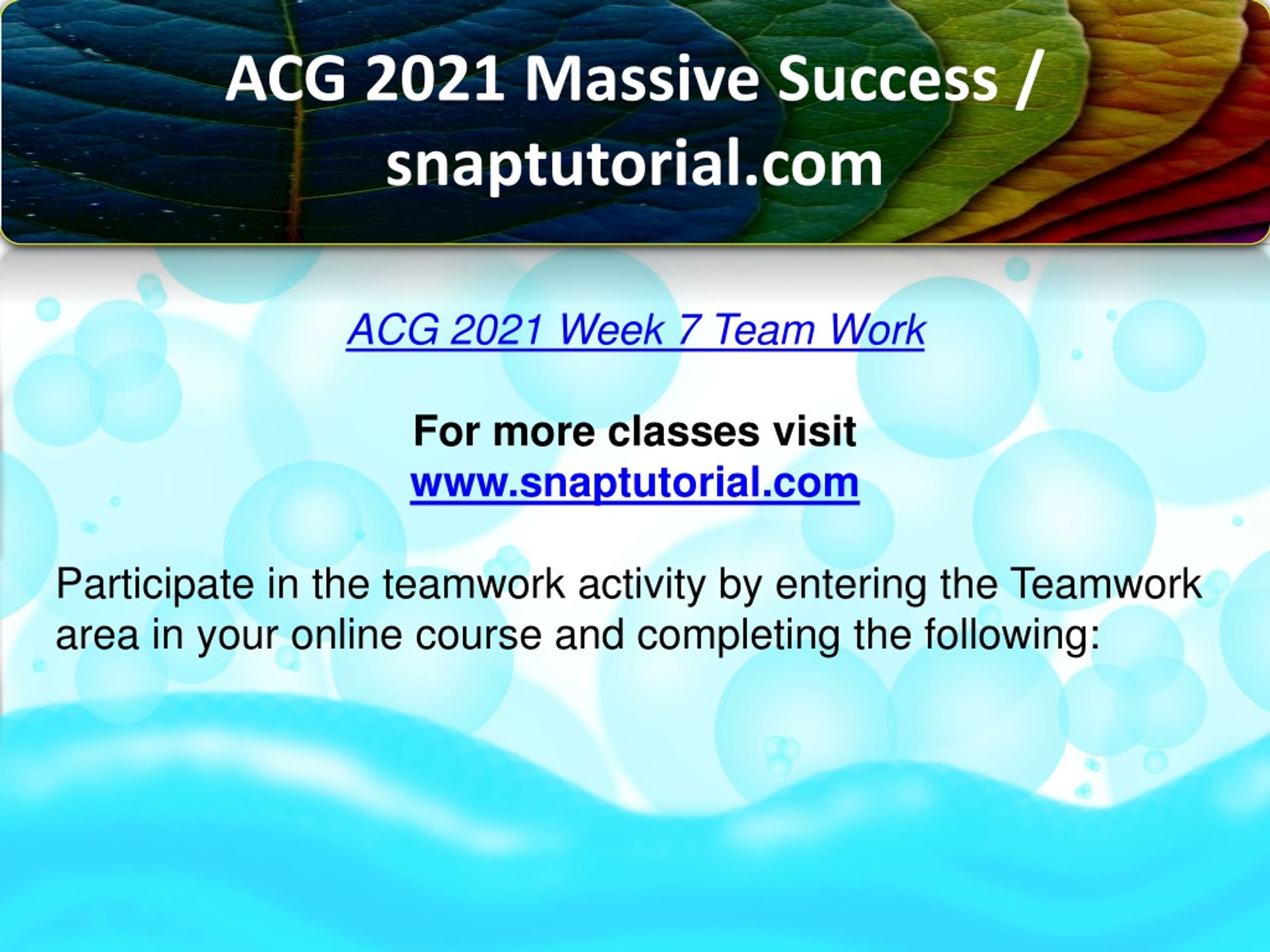 ACG 2021 Massive Success / snaptutorial.com

ACG 2021 Week 7 Team Work

For more classes visit
www.snaptutorial.com

Participate in the teamwork activity by entering the Teamwork area in your online course and completing the following: